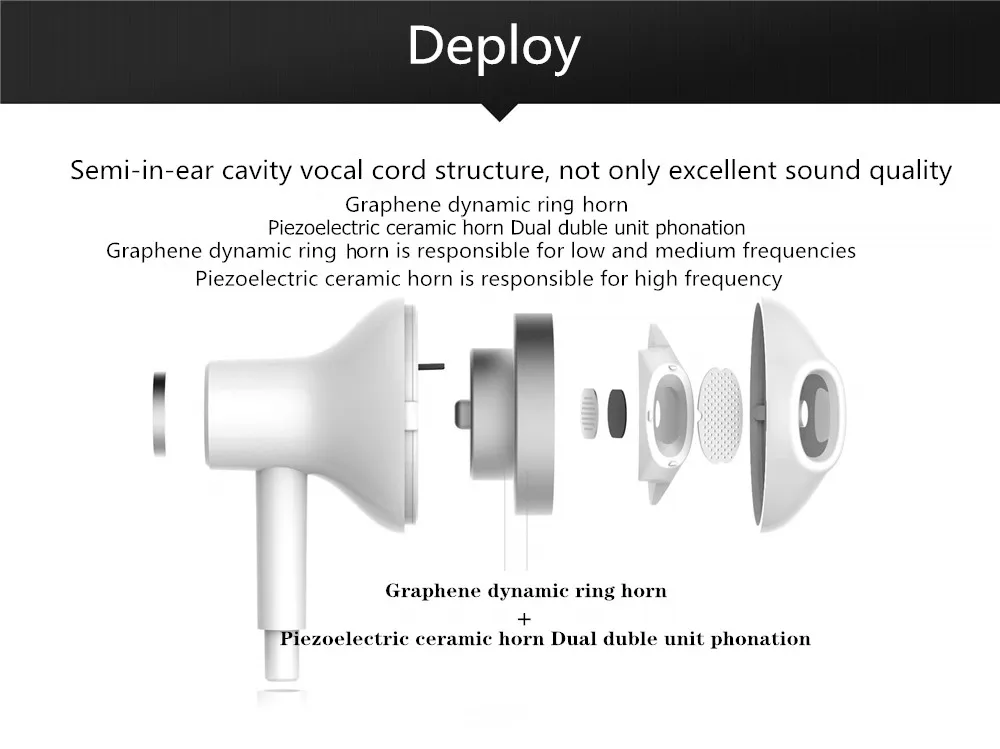 Deploy

Semi-in-ear cavity vocal cord structure, not only excellent sound quality

Graphene dynamic ring horn
Piezoelectric ceramic horn Dual duble unit phonation
Graphene dynamic ring horn is responsible for low and medium frequencies
Piezoelectric ceramic horn is responsible for high frequency

Graphene dynamic ring horn
+
Piezoelectric ceramic horn Dual duble unit phonation